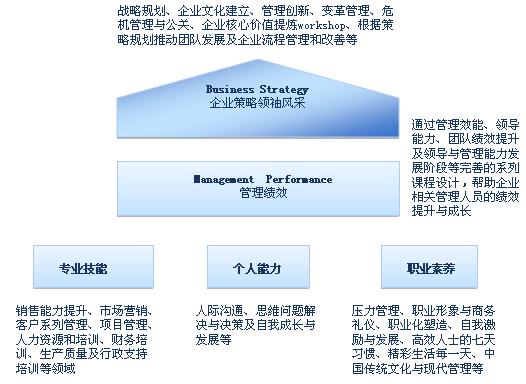 战略规划、企业文化建立、管理创新、变革管理、危机管理与公关、企业核心价值提炼workshop、根据策略规划推动团队发展及企业流程管理和改善等

Business Strategy
企业策略领袖风采

通过管理效能、领导能力、团队绩效提升及领导与管理能力发展阶段等完善的系列课程设计，帮助企业相关管理人员的绩效提升与成长

Management Performance
管理绩效

专业技能

个人能力

职业素养

销售能力提升、市场营销、客户系列管理、项目管理、人力资源和培训、财务培训、生产质量及行政支持培训等领域

人际沟通、思维问题解决与决策及自我成长与发展等

压力管理、职业形象与商务礼仪、职业化塑造、自我激励与发展、高效人士的七天习惯、精彩生活每一天、中国传统文化与现代管理等